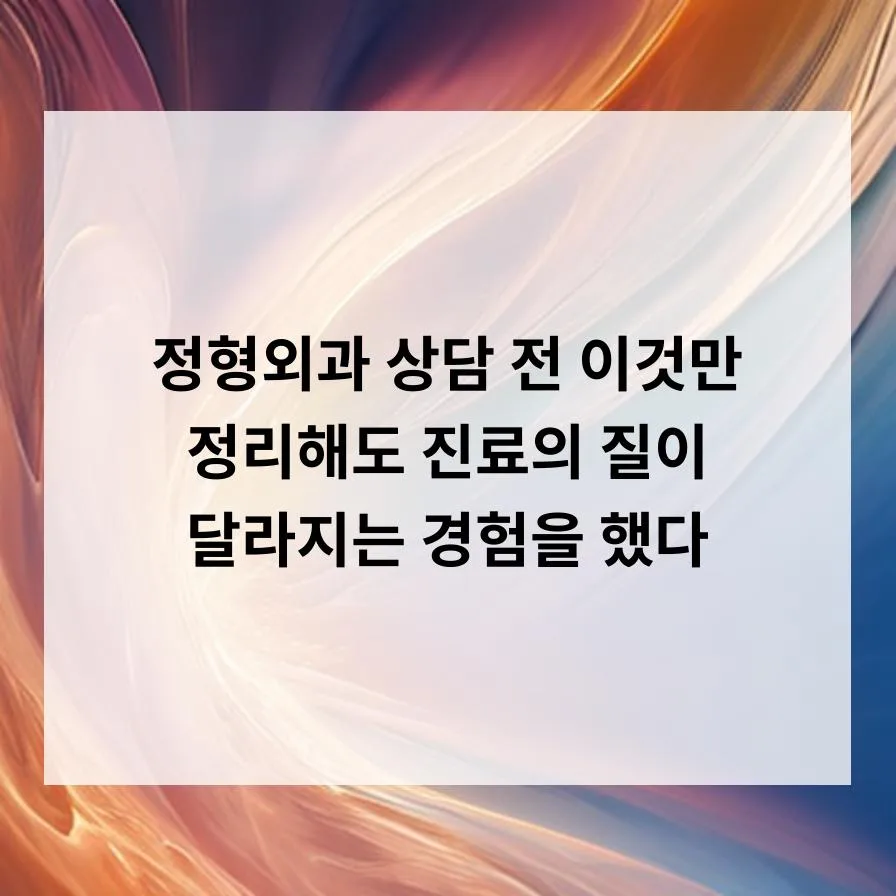 정형외과 상담 전 이것만 정리해도 진료의 질이 달라지는 경험을 했다